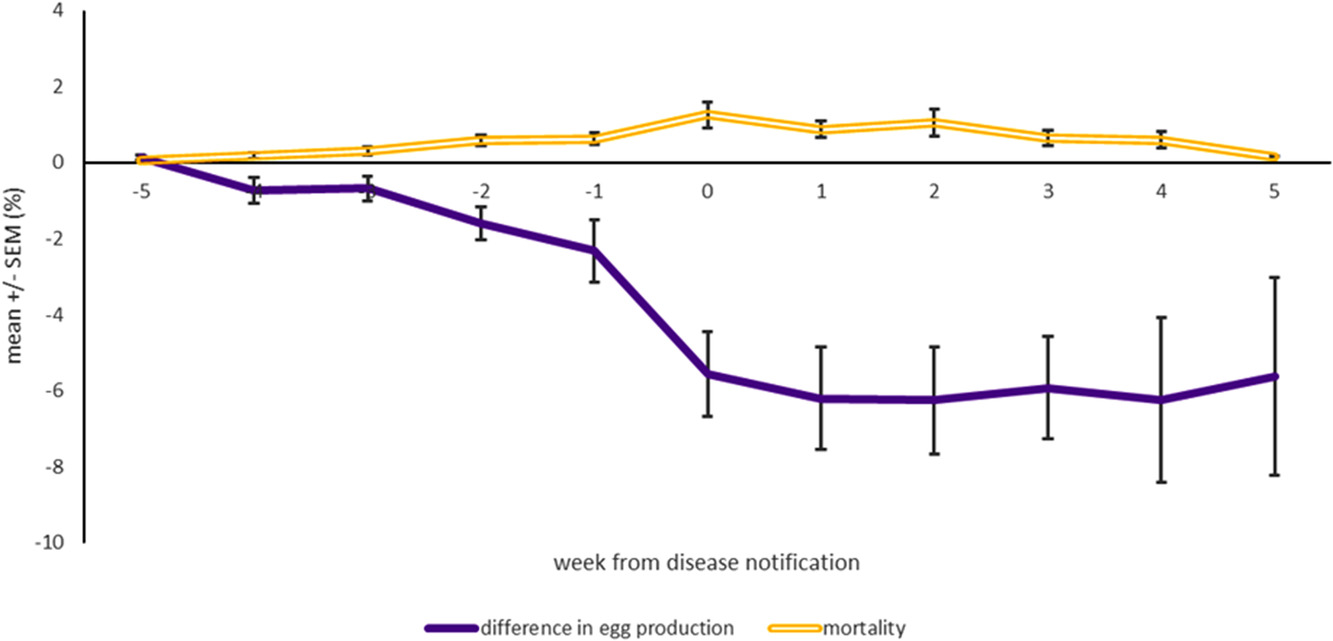 4
2
0
-2
-4
-6
-8
-10

mean +/- SEM (%)

-5
-2
-1
0
1
2
3
4
5

week from disease notification

difference in egg production
mortality